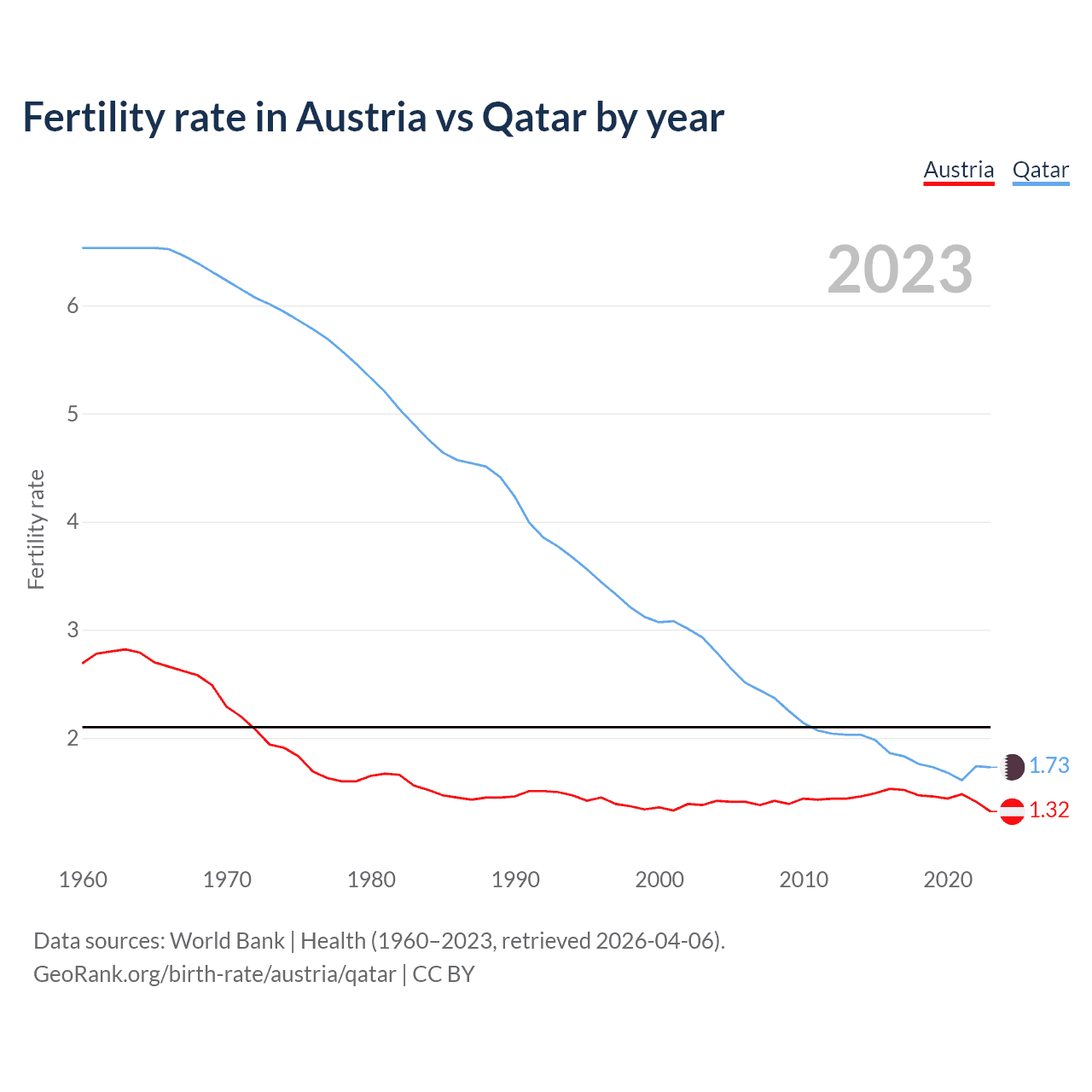 Fertility rate in Austria vs Qatar by year

Austria Qatar

2023

Fertility rate

6
5
4
3
2

1.73
1.32

1960 1970 1980 1990 2000 2010 2020

Data sources: World Bank | Health (1960–2023, retrieved 2026-04-06).
GeoRank.org/birth-rate/austria/qatar | CC BY